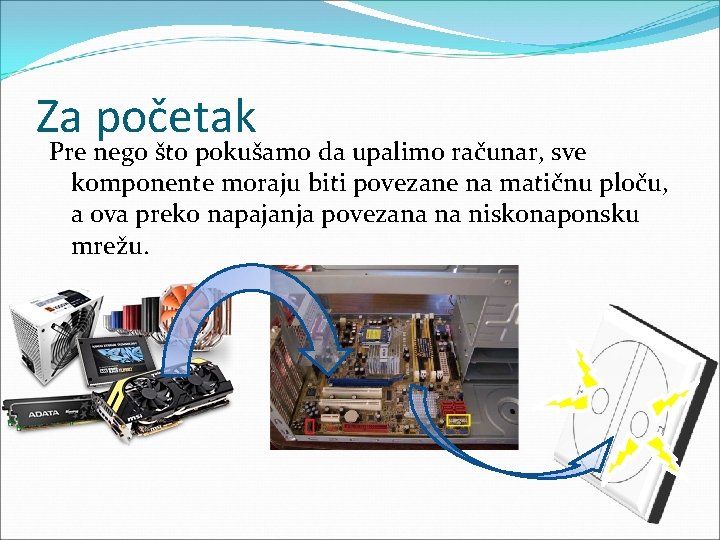 Za početak

Pre nego što pokušamo da upalimo računar, sve komponente moraju biti povezane na matičnu ploču, a ova preko napajanja povezana na niskonaponsku mrežu.

ADATA